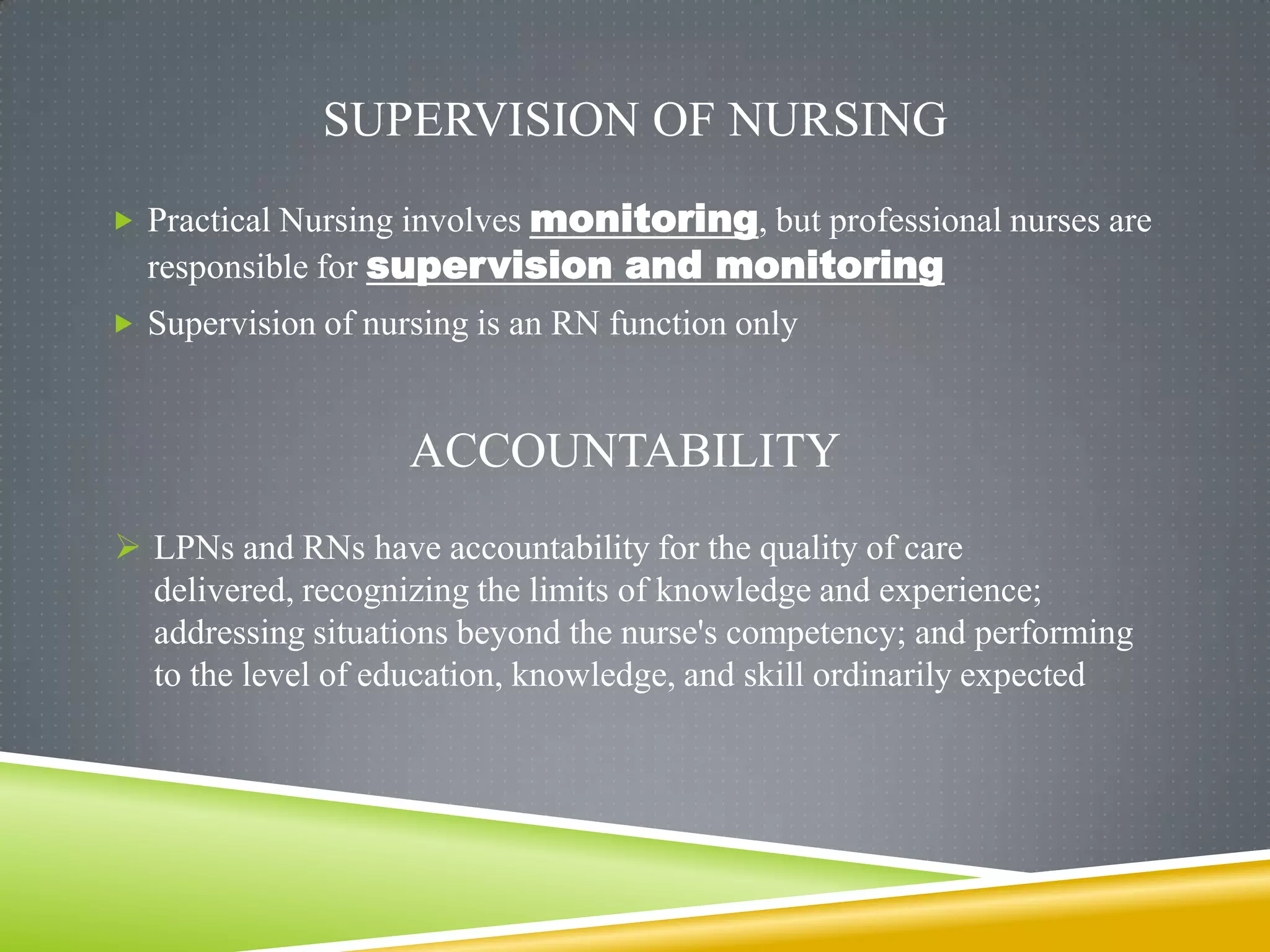 SUPERVISION OF NURSING

Practical Nursing involves monitoring, but professional nurses are responsible for supervision and monitoring

Supervision of nursing is an RN function only

ACCOUNTABILITY

LPNs and RNs have accountability for the quality of care delivered, recognizing the limits of knowledge and experience; addressing situations beyond the nurse's competency; and performing to the level of education, knowledge, and skill ordinarily expected